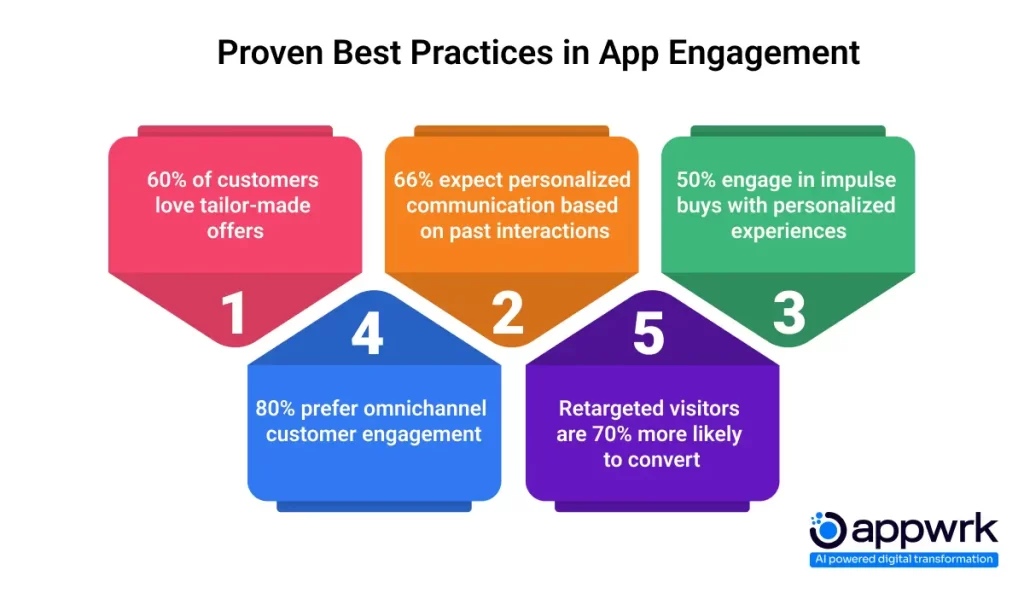 Proven Best Practices in App Engagement

60% of customers love tailor-made offers

1

66% expect personalized communication based on past interactions

2

50% engage in impulse buys with personalized experiences

3

4

80% prefer omnichannel customer engagement

5

Retargeted visitors are 70% more likely to convert

appwrk
AI powered digital transformation